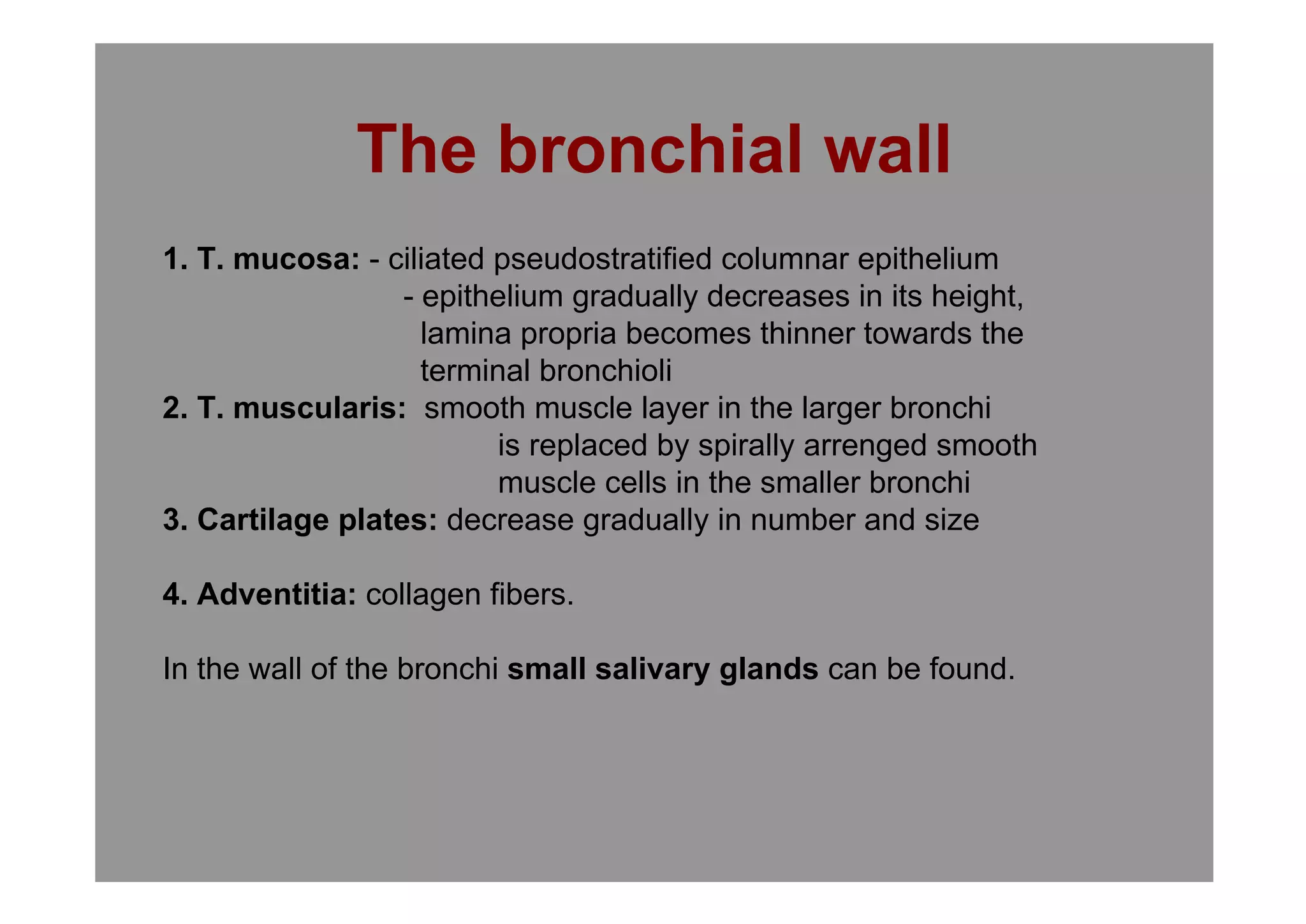 The bronchial wall

1. T. mucosa: - ciliated pseudostratified columnar epithelium
- epithelium gradually decreases in its height, lamina propria becomes thinner towards the terminal bronchioli
2. T. muscularis: smooth muscle layer in the larger bronchi is replaced by spirally arrenged smooth muscle cells in the smaller bronchi
3. Cartilage plates: decrease gradually in number and size

4. Adventitia: collagen fibers.

In the wall of the bronchi small salivary glands can be found.